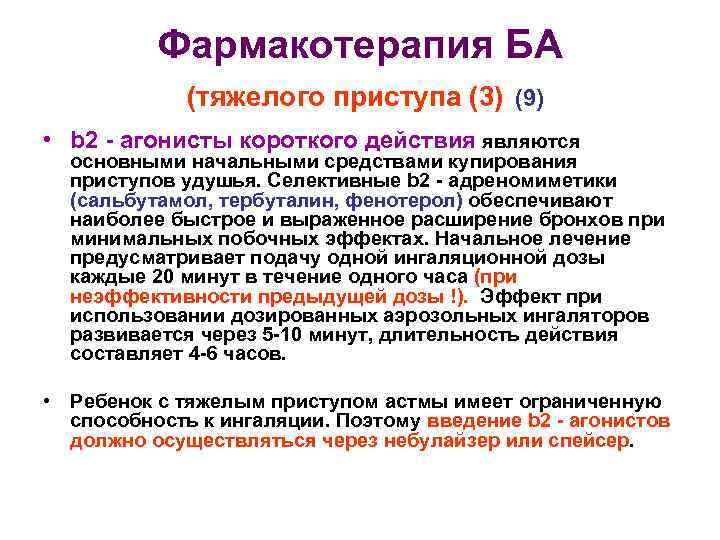 Фармакотерапия БА

(тяжелого приступа (3) (9)

• b2 - агонисты короткого действия являются основными начальными средствами купирования приступов удушья. Селективные b2 - адреномиметики (сальбутамол, тербуталин, фенотерол) обеспечивают наиболее быстрое и выраженное расширение бронхов при минимальных побочных эффектах. Начальное лечение предусматривает подачу одной ингаляционной дозы каждые 20 минут в течение одного часа (при неэффективности предыдущей дозы !). Эффект при использовании дозированных аэрозольных ингаляторов развивается через 5-10 минут, длительность действия составляет 4-6 часов.

• Ребенок с тяжелым приступом астмы имеет ограниченную способность к ингаляции. Поэтому введение b2 - агонистов должно осуществляться через небулайзер или спейсер.